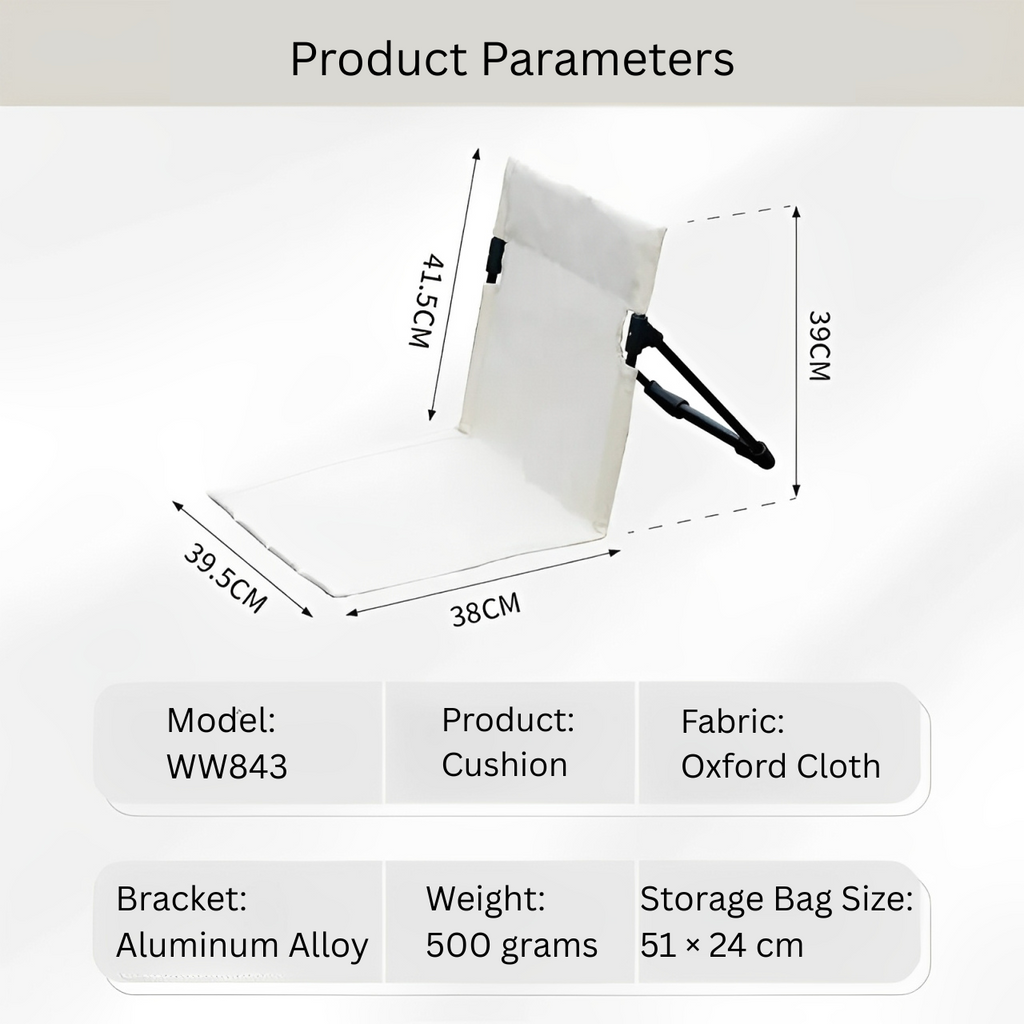 Product Parameters

41.5CM

39CM

39.5CM

38CM

| Model: WW843 | Product: Cushion | Fabric: Oxford Cloth |
|---|---|---|
| Bracket: Aluminum Alloy | Weight: 500 grams | Storage Bag Size: 51 × 24 cm |